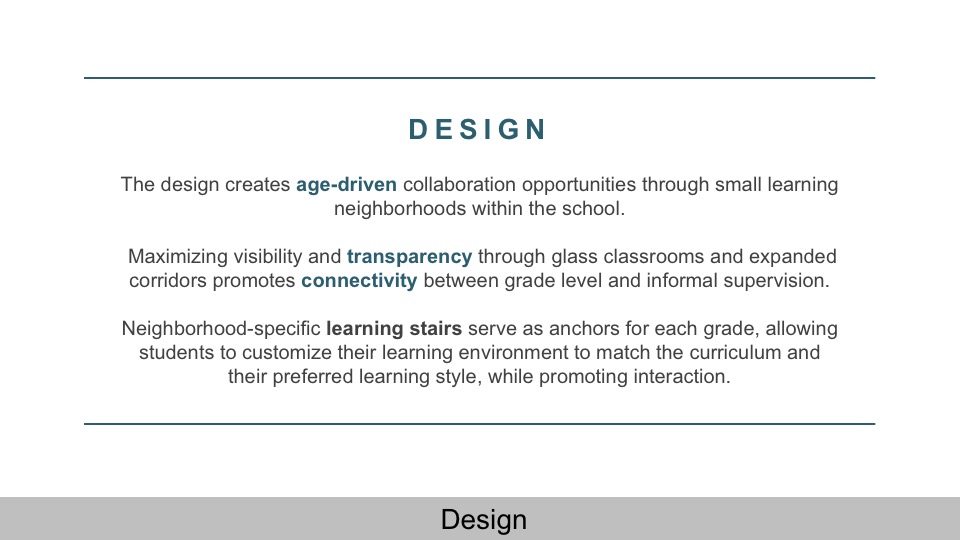 DESIGN

The design creates age-driven collaboration opportunities through small learning neighborhoods within the school.

Maximizing visibility and transparency through glass classrooms and expanded corridors promotes connectivity between grade level and informal supervision.

Neighborhood-specific learning stairs serve as anchors for each grade, allowing students to customize their learning environment to match the curriculum and their preferred learning style, while promoting interaction.

Design